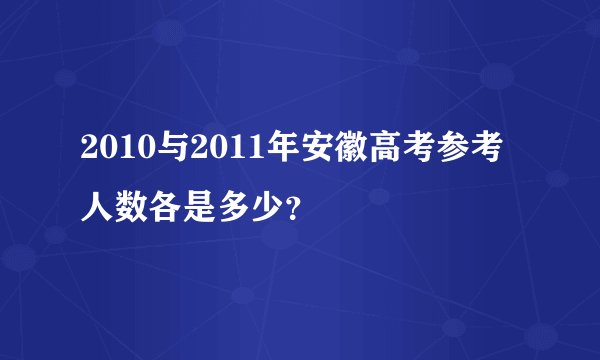 2010与2011年安徽高考参考人数各是多少?